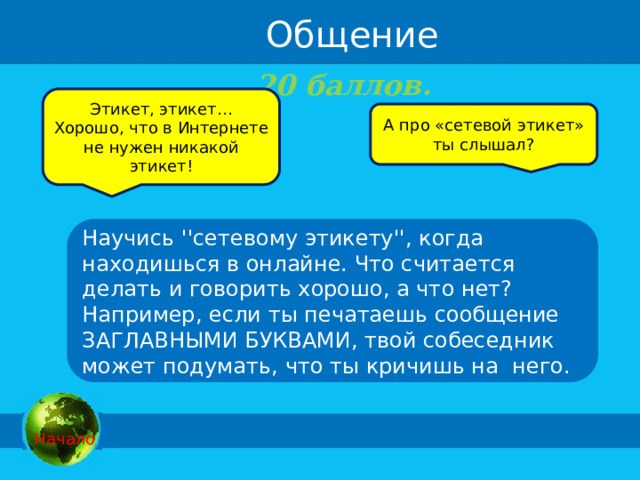 Общение

20 баллов.

Этикет, этикет… Хорошо, что в Интернете не нужен никакой этикет!

А про «сетевой этикет» ты слышал?

Научись ''сетевому этикету'', когда находишься в онлайне. Что считается делать и говорить хорошо, а что нет? Например, если ты печатаешь сообщение ЗАГЛАВНЫМИ БУКВАМИ, твой собеседник может подумать, что ты кричишь на него.

Начало